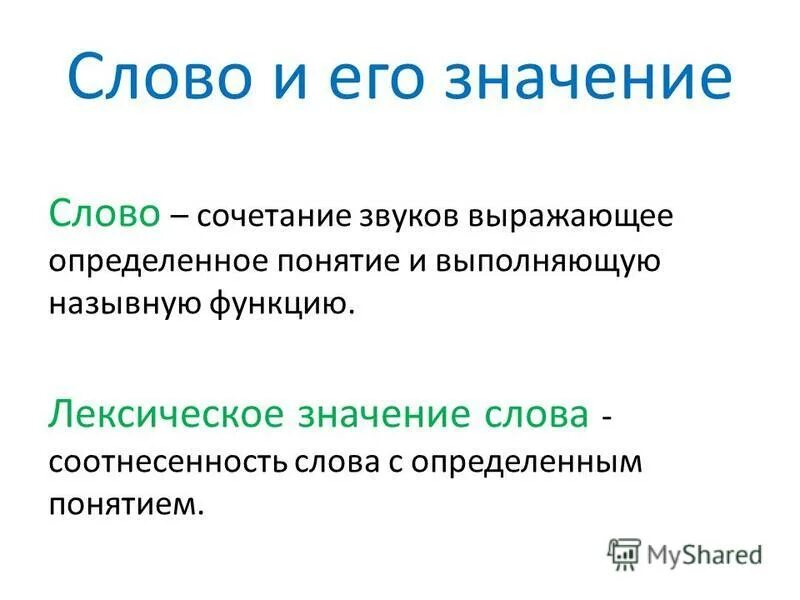 Слово и его значение

Слово – сочетание звуков выражающее определенное понятие и выполняющую назывную функцию.

Лексическое значение слова - соотнесенность слова с определенным понятием.

MyShared